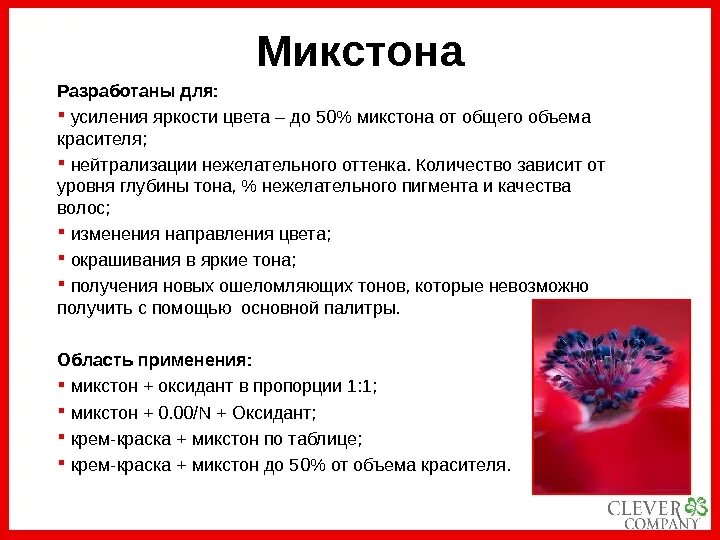 Микстона

Разработаны для:

▪ усиления яркости цвета – до 50% микстона от общего объема красителя;

▪ нейтрализации нежелательного оттенка. Количество зависит от уровня глубины тона, % нежелательного пигмента и качества волос;

▪ изменения направления цвета;

▪ окрашивания в яркие тона;

▪ получения новых ошеломляющих тонов, которые невозможно получить с помощью основной палитры.

Область применения:

▪ микстон + оксидант в пропорции 1:1;

▪ микстон + 0.00/N + Оксидант;

▪ крем-краска + микстон по таблице;

▪ крем-краска + микстон до 50% от объема красителя.

CLEVER COMPANY